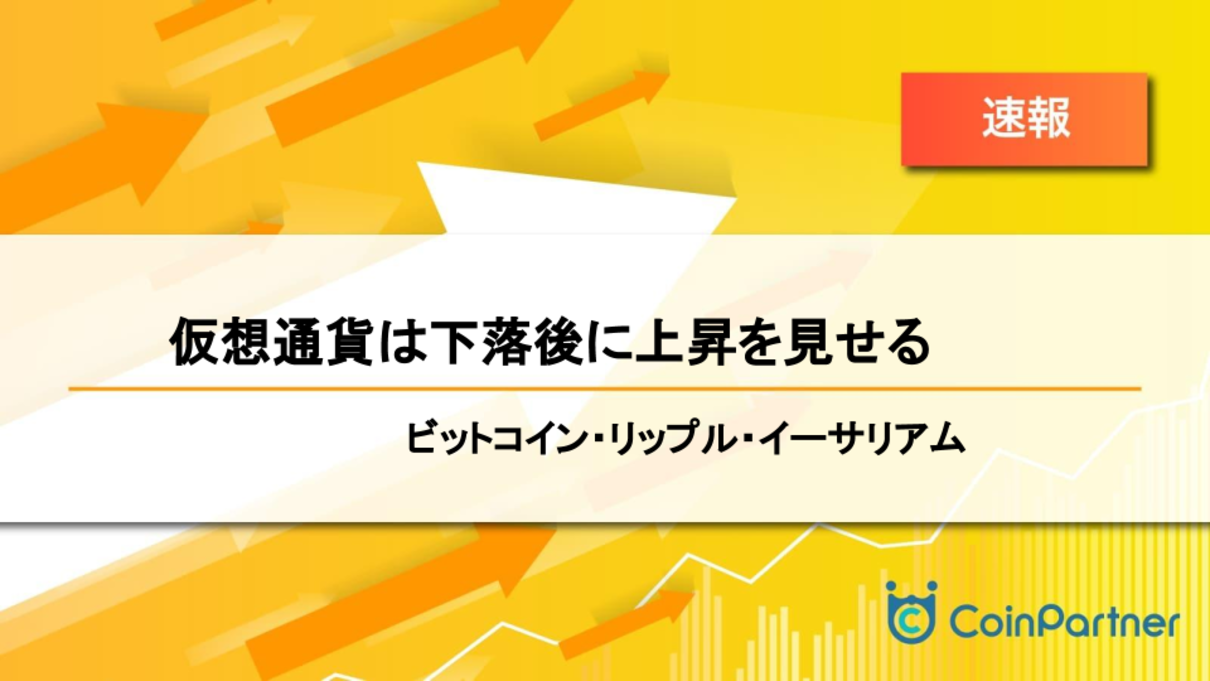 速報

仮想通貨は下落後に上昇を見せる

ビットコイン・リップル・イーサリアム

CoinPartner